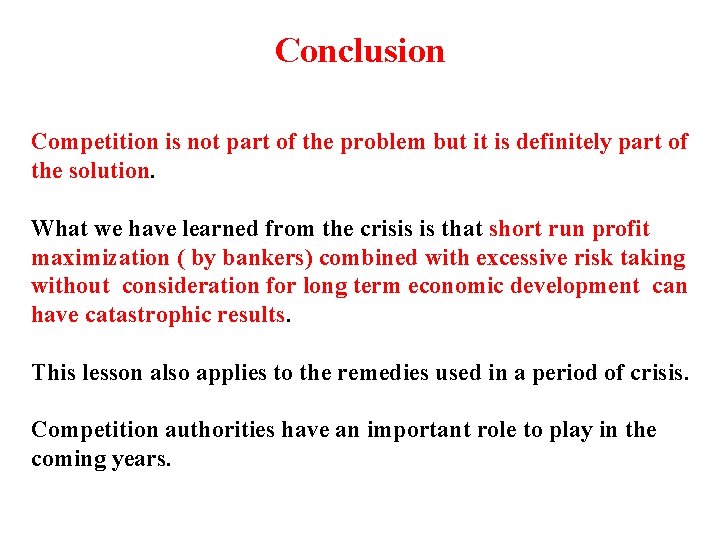 Conclusion

Competition is not part of the problem but it is definitely part of the solution.

What we have learned from the crisis is that short run profit maximization ( by bankers) combined with excessive risk taking without consideration for long term economic development can have catastrophic results.

This lesson also applies to the remedies used in a period of crisis.

Competition authorities have an important role to play in the coming years.